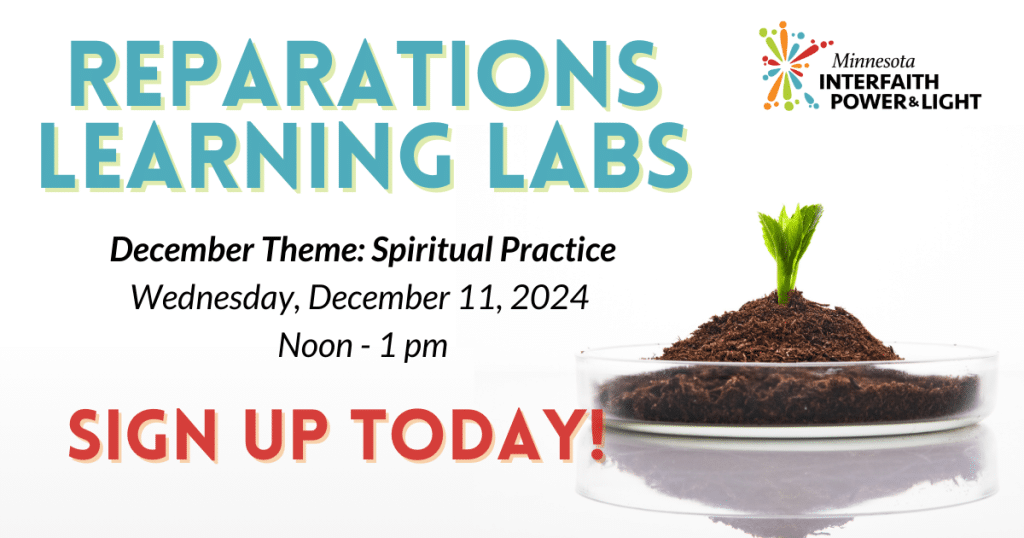 REPARATIONS LEARNING LABS

Minnesota INTERFAITH POWER & LIGHT

December Theme: Spiritual Practice
Wednesday, December 11, 2024
Noon - 1 pm

SIGN UP TODAY!